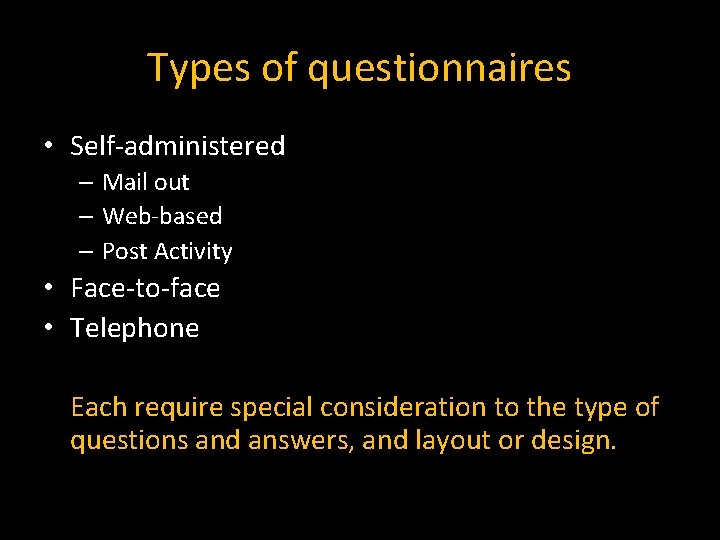 Types of questionnaires

• Self-administered
  – Mail out
  – Web-based
  – Post Activity
• Face-to-face
• Telephone

Each require special consideration to the type of questions and answers, and layout or design.